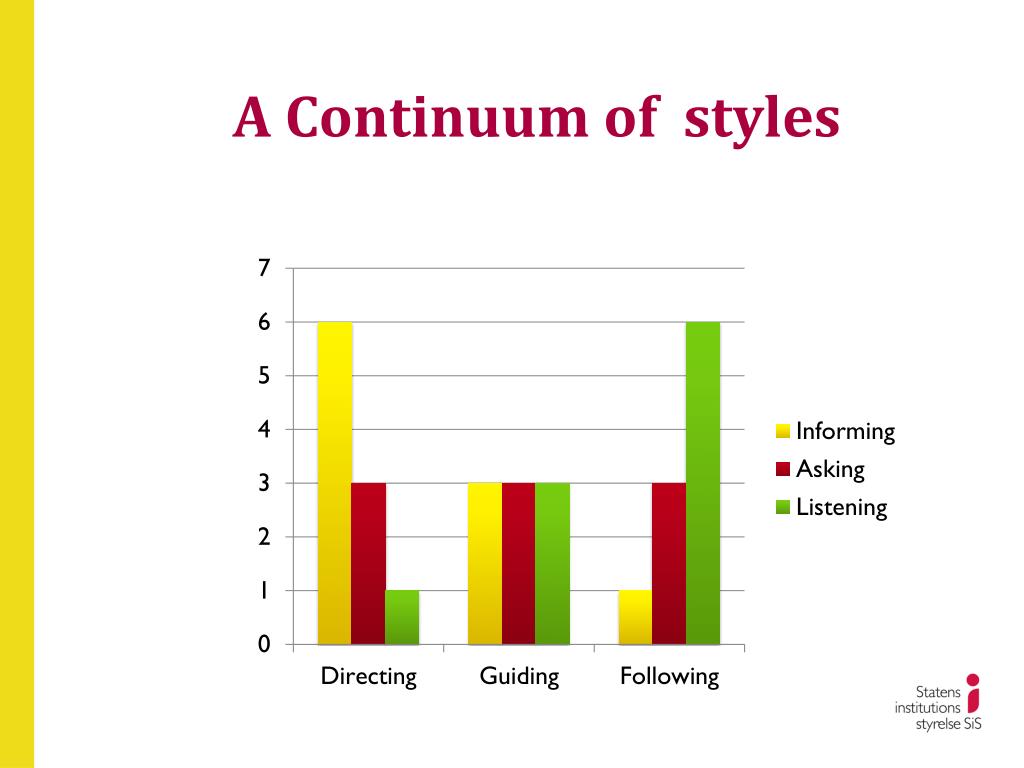 A Continuum of  styles

7
6
5
4
3
2
1
0

Directing
Guiding
Following

Informing
Asking
Listening

Statens
institutions
styrelse SiS